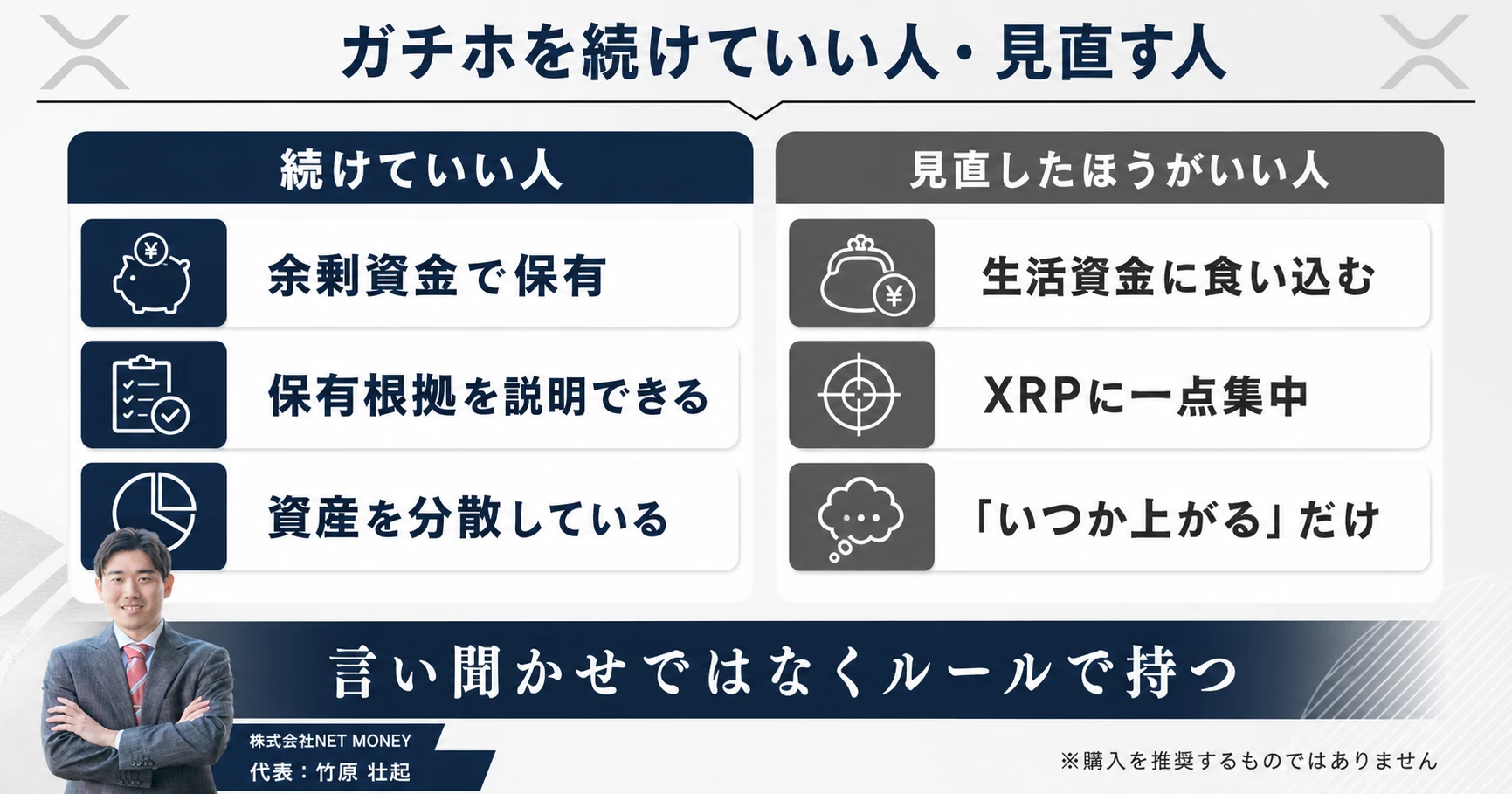 ガチホを続けていい人・見直す人

続けていい人

余剰資金で保有

保有根拠を説明できる

資産を分散している

見直したほうがいい人

生活資金に食い込む

XRPに一点集中

「いつか上がる」だけ

言い聞かせではなくルールで持つ

株式会社NET MONEY
代表：竹原 壮起

※購入を推奨するものではありません